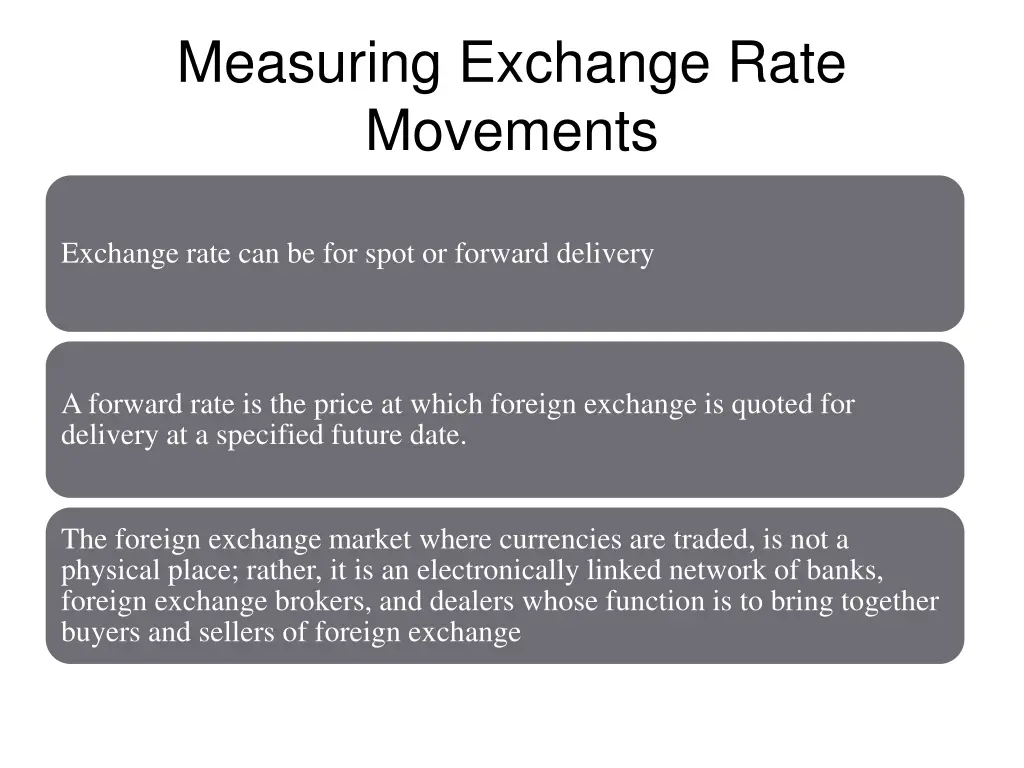 Measuring Exchange Rate Movements

Exchange rate can be for spot or forward delivery

A forward rate is the price at which foreign exchange is quoted for delivery at a specified future date.

The foreign exchange market where currencies are traded, is not a physical place; rather, it is an electronically linked network of banks, foreign exchange brokers, and dealers whose function is to bring together buyers and sellers of foreign exchange